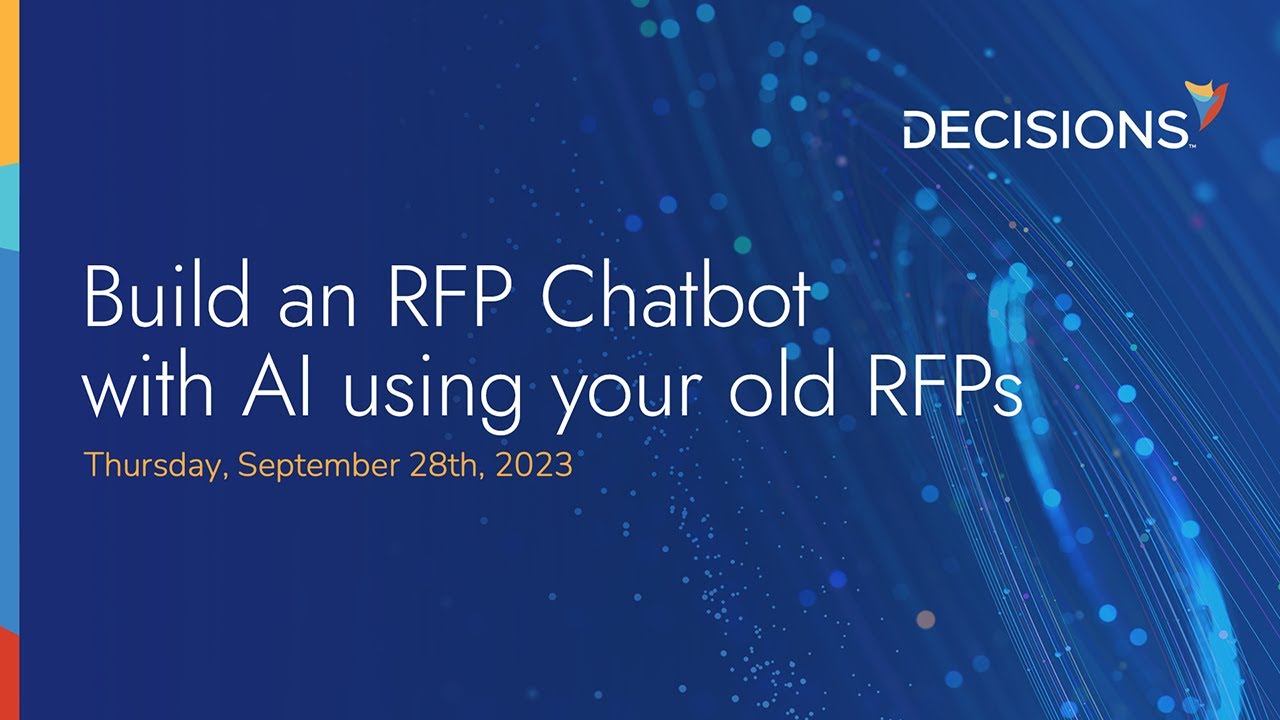 DECISIONS™

Build an RFP Chatbot with AI using your old RFPs

Thursday, September 28th, 2023